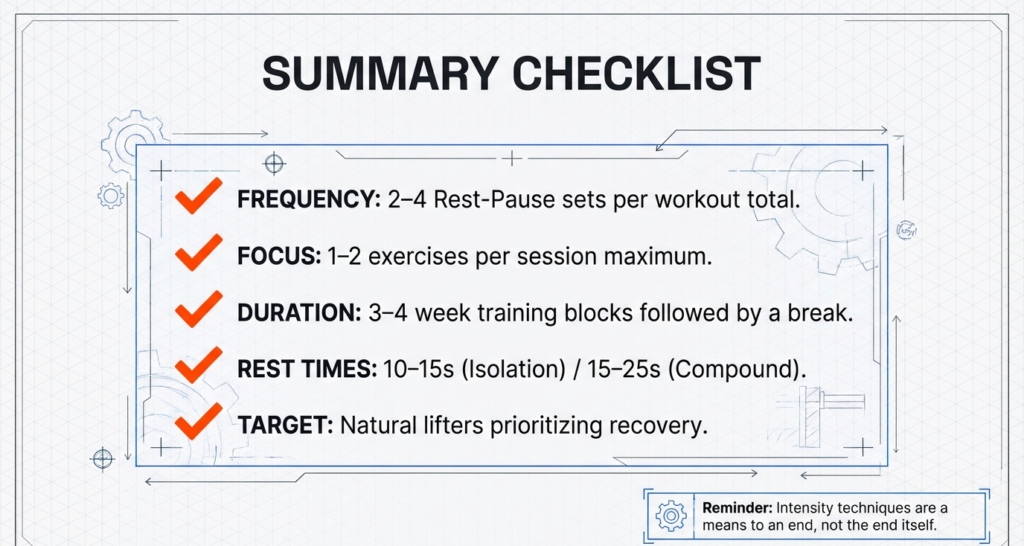 SUMMARY CHECKLIST

FREQUENCY: 2–4 Rest-Pause sets per workout total.

FOCUS: 1–2 exercises per session maximum.

DURATION: 3–4 week training blocks followed by a break.

REST TIMES: 10–15s (Isolation) / 15–25s (Compound).

TARGET: Natural lifters prioritizing recovery.

Reminder: Intensity techniques are a means to an end, not the end itself.